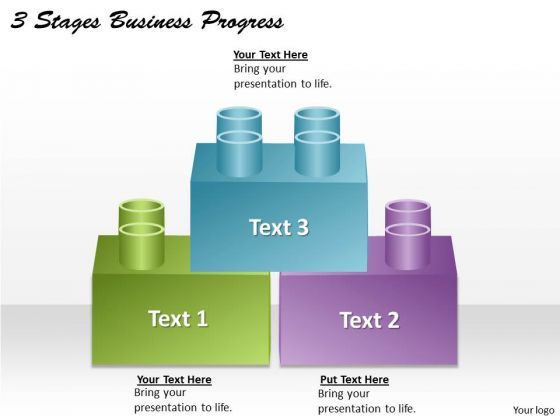 3 Stages Business Progress

Your Text Here
Bring your presentation to life.

Text 3

Text 1

Text 2

Your Text Here
Bring your presentation to life.

Put Text Here
Bring your presentation to life.

Your logo